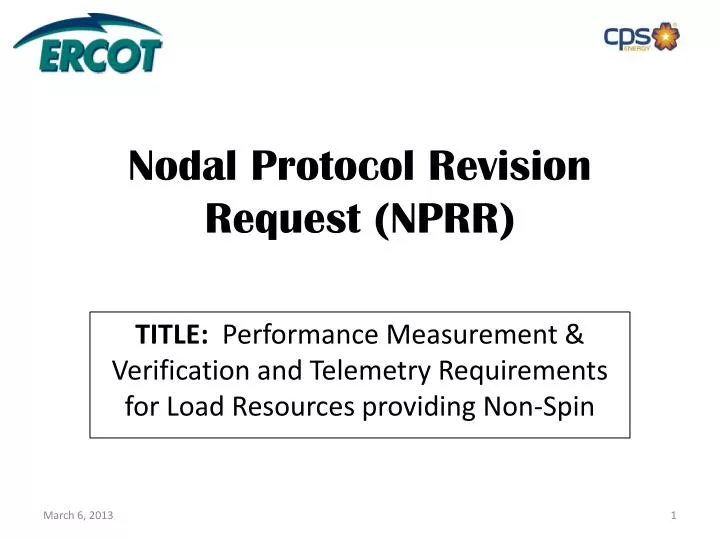 ERCOT

cps ENERGY

Nodal Protocol Revision Request (NPRR)

TITLE: Performance Measurement & Verification and Telemetry Requirements for Load Resources providing Non-Spin

March 6, 2013

1